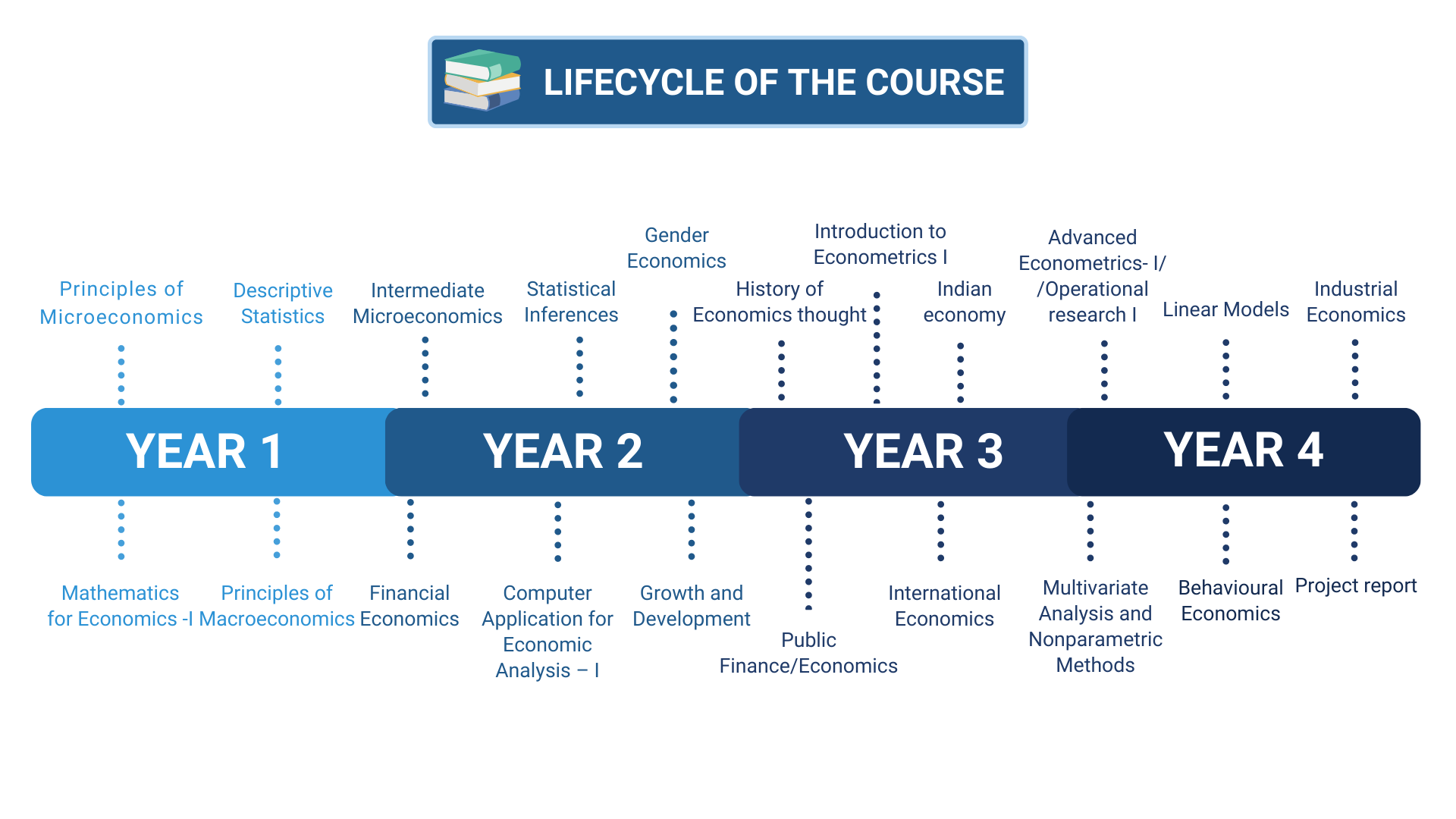 LIFECYCLE OF THE COURSE

Principles of Microeconomics

Descriptive Statistics

Intermediate Microeconomics

Statistical Inferences

Gender Economics

History of Economics thought

Introduction to Econometrics I

Indian economy

Advanced Econometrics- I/ /Operational research I

Linear Models

Industrial Economics

YEAR 1

YEAR 2

YEAR 3

YEAR 4

Mathematics for Economics -I

Principles of Macroeconomics

Financial Economics

Computer Application for Economic Analysis – I

Growth and Development

Public Finance/Economics

International Economics

Multivariate Analysis and Nonparametric Methods

Behavioural Economics

Project report